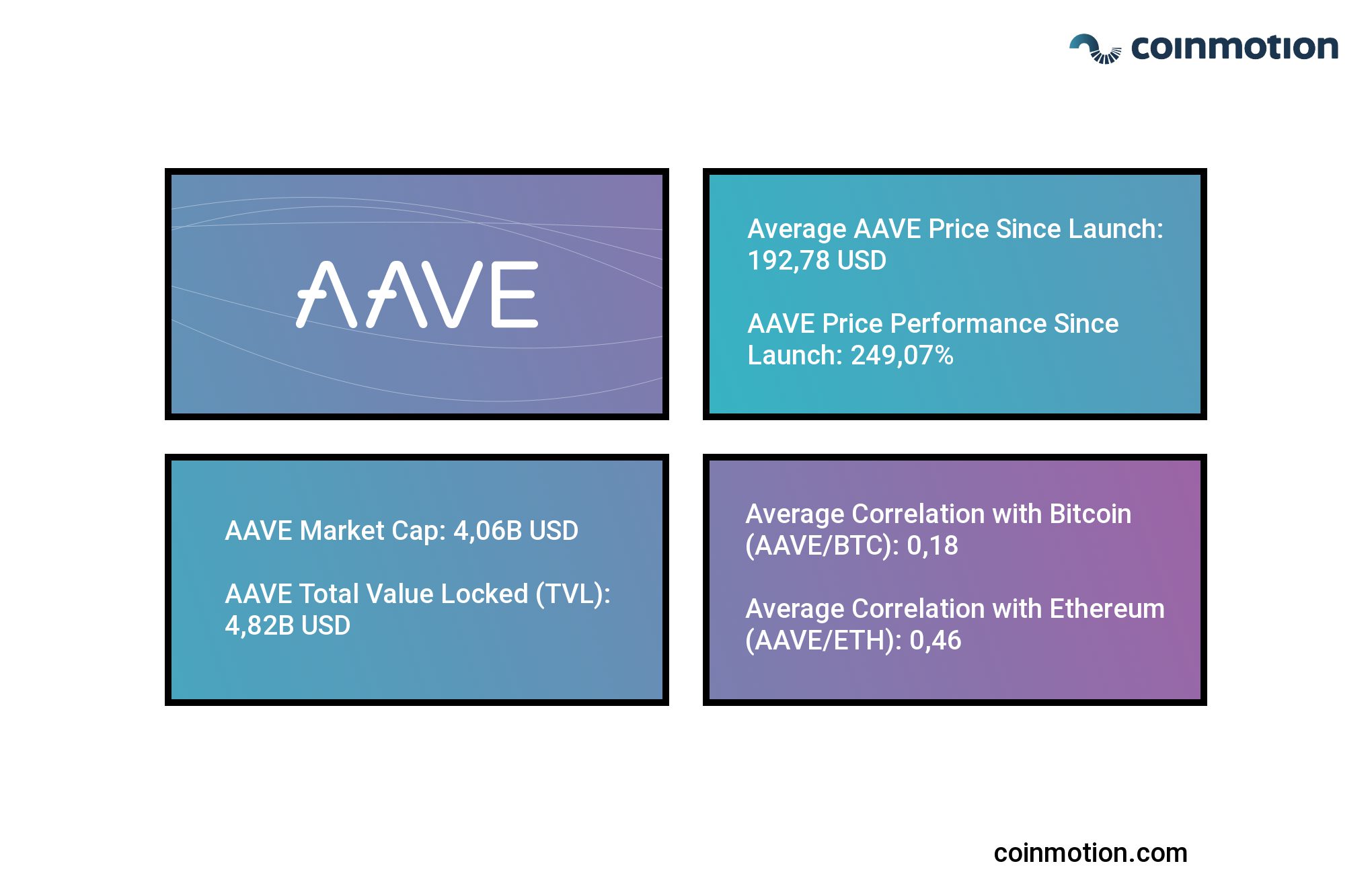 coinmotion

AAVE

Average AAVE Price Since Launch: 192,78 USD

AAVE Price Performance Since Launch: 249,07%

AAVE Market Cap: 4,06B USD

AAVE Total Value Locked (TVL): 4,82B USD

Average Correlation with Bitcoin (AAVE/BTC): 0,18

Average Correlation with Ethereum (AAVE/ETH): 0,46

coinmotion.com